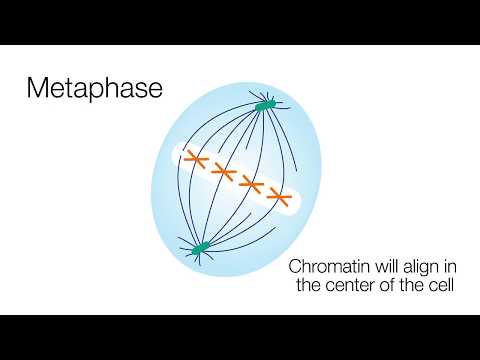 Metaphase

Chromatin will align in the center of the cell